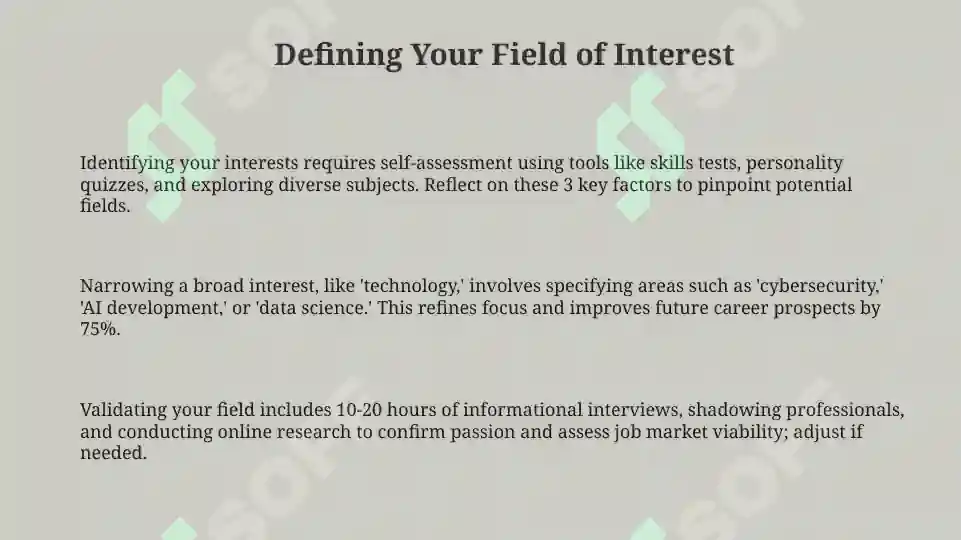 Defining Your Field of Interest

Identifying your interests requires self-assessment using tools like skills tests, personality quizzes, and exploring diverse subjects. Reflect on these 3 key factors to pinpoint potential fields.

Narrowing a broad interest, like 'technology,' involves specifying areas such as 'cybersecurity,' 'AI development,' or 'data science.' This refines focus and improves future career prospects by 75%.

Validating your field includes 10-20 hours of informational interviews, shadowing professionals, and conducting online research to confirm passion and assess job market viability; adjust if needed.